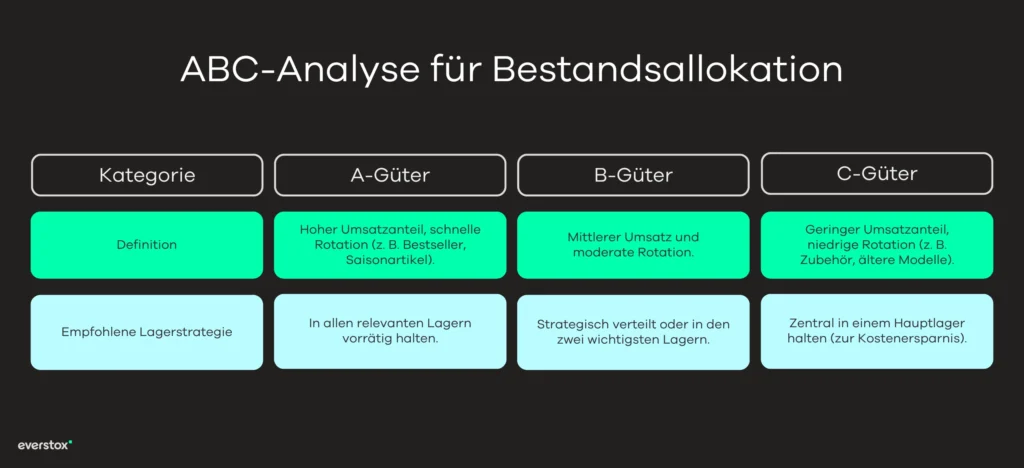 ABC-Analyse für Bestandsallokation

| Kategorie | A-Güter | B-Güter | C-Güter |
|---|---|---|---|
| Definition | Hoher Umsatzanteil, schnelle Rotation (z. B. Bestseller, Saisonartikel). | Mittlerer Umsatz und moderate Rotation. | Geringer Umsatzanteil, niedrige Rotation (z. B. Zubehör, ältere Modelle). |
| Empfohlene Lagerstrategie | In allen relevanten Lagern vorrätig halten. | Strategisch verteilt oder in den zwei wichtigsten Lagern. | Zentral in einem Hauptlager halten (zur Kostenersparnis). |

everstox